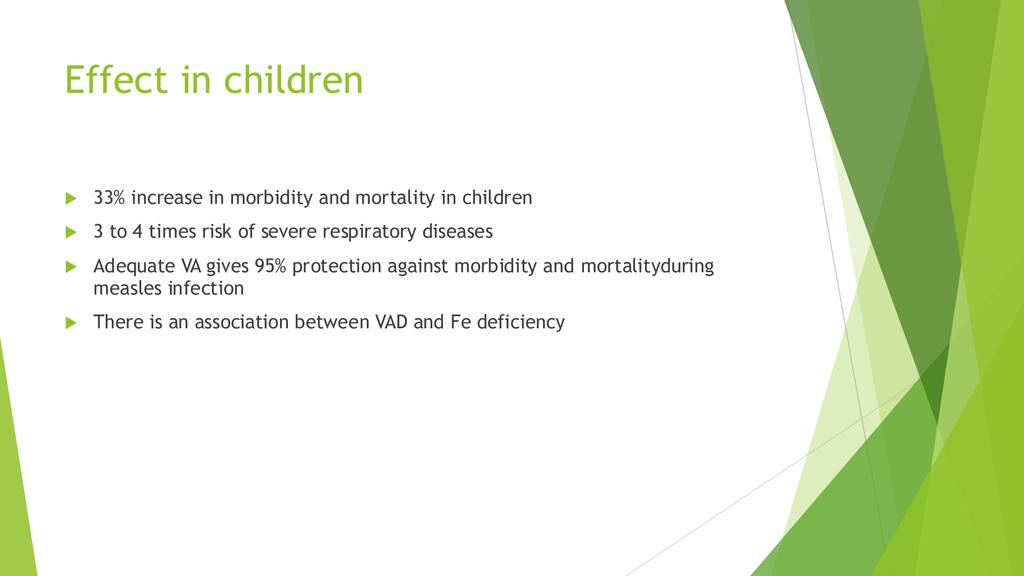 Effect in children

33% increase in morbidity and mortality in children

3 to 4 times risk of severe respiratory diseases

Adequate VA gives 95% protection against morbidity and mortalityduring measles infection

There is an association between VAD and Fe deficiency